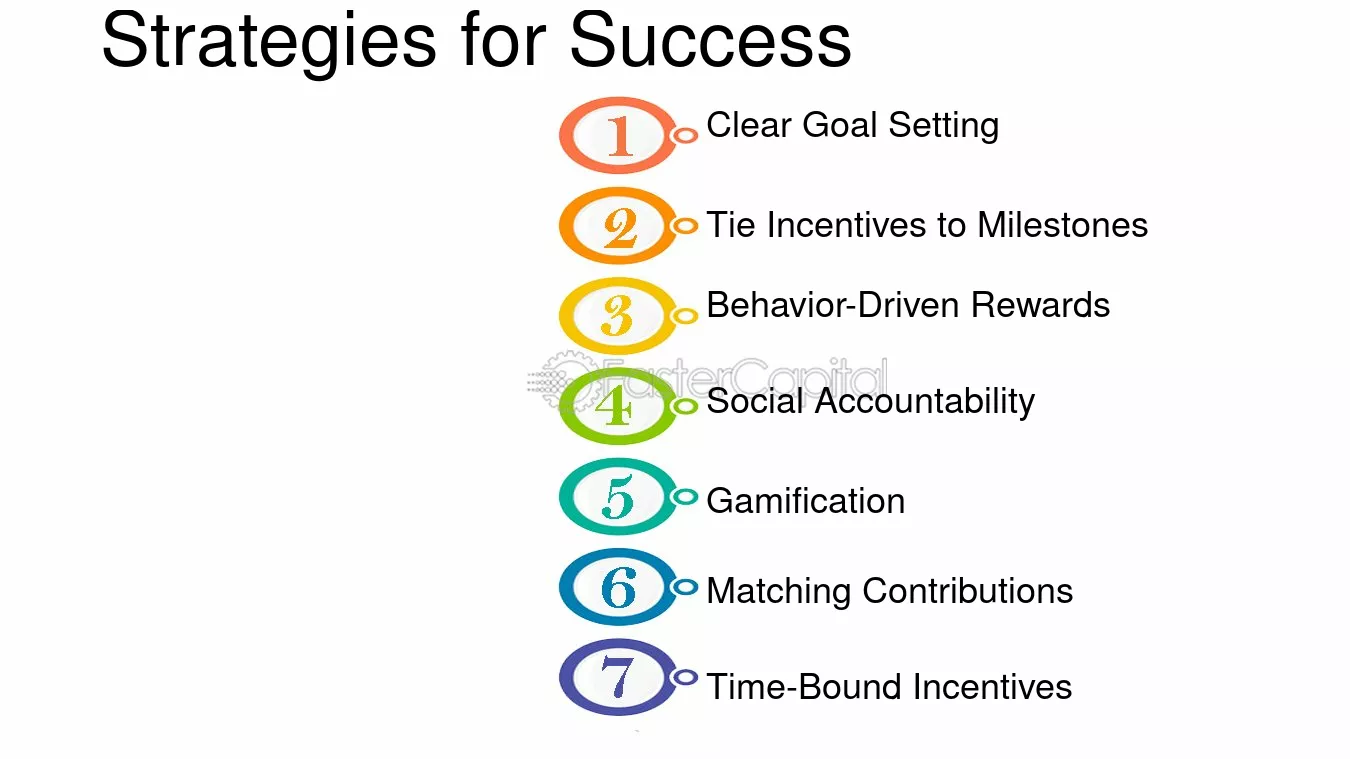 Strategies for Success

1 Clear Goal Setting

2 Tie Incentives to Milestones

3 Behavior-Driven Rewards

4 Social Accountability

5 Gamification

6 Matching Contributions

7 Time-Bound Incentives

FasterCapital